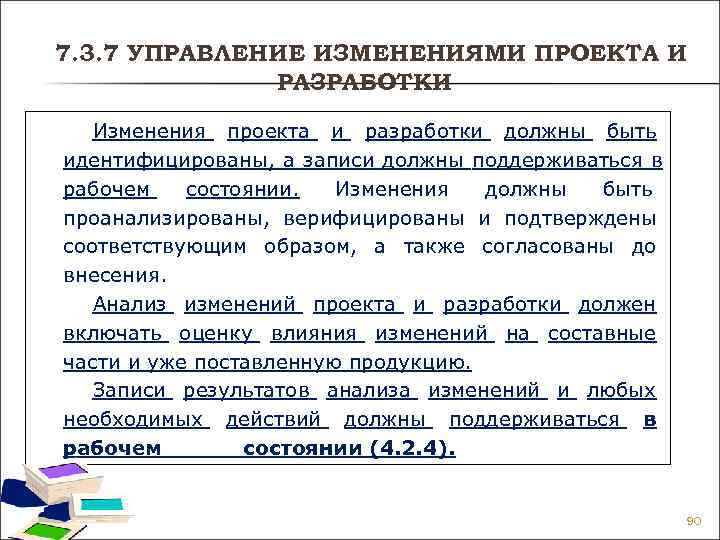 7.3.7 УПРАВЛЕНИЕ ИЗМЕНЕНИЯМИ ПРОЕКТА И РАЗРАБОТКИ

Изменения проекта и разработки должны быть идентифицированы, а записи должны поддерживаться в рабочем состоянии. Изменения должны быть проанализированы, верифицированы и подтверждены соответствующим образом, а также согласованы до внесения.

Анализ изменений проекта и разработки должен включать оценку влияния изменений на составные части и уже поставленную продукцию.

Записи результатов анализа изменений и любых необходимых действий должны поддерживаться в рабочем состоянии (4.2.4).

90